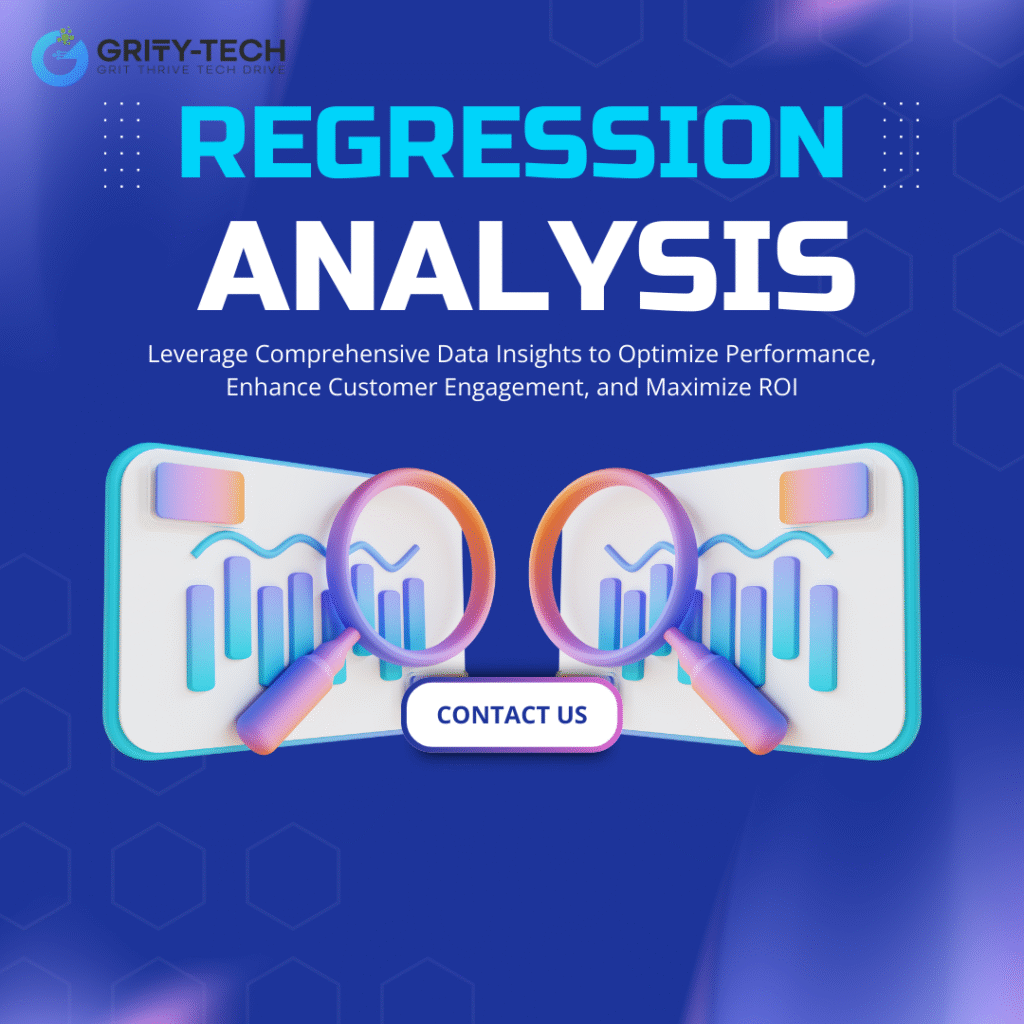 GRITY-TECH
GRIT THRIVE TECH DRIVE

REGRESSION ANALYSIS

Leverage Comprehensive Data Insights to Optimize Performance, Enhance Customer Engagement, and Maximize ROI

CONTACT US